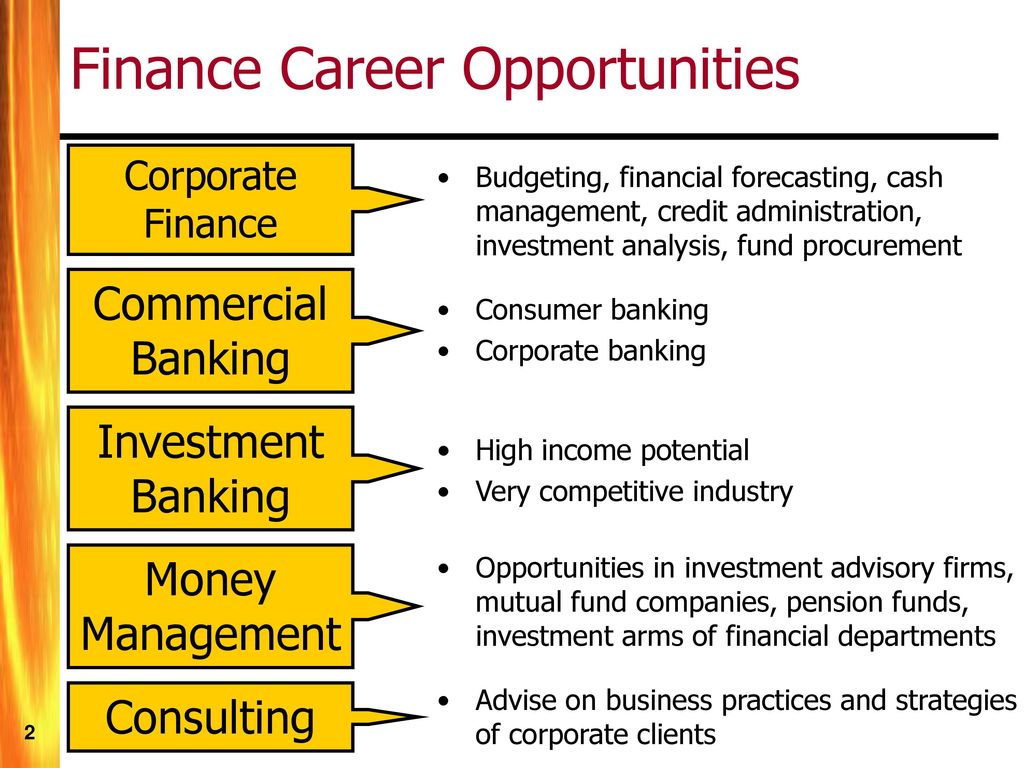 Finance Career Opportunities

Corporate Finance

• Budgeting, financial forecasting, cash management, credit administration, investment analysis, fund procurement

Commercial Banking

• Consumer banking
• Corporate banking

Investment Banking

• High income potential
• Very competitive industry

Money Management

• Opportunities in investment advisory firms, mutual fund companies, pension funds, investment arms of financial departments

Consulting

• Advise on business practices and strategies of corporate clients

2